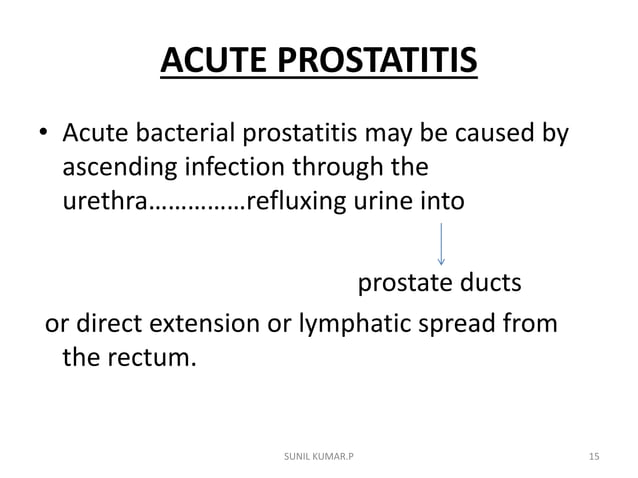 ACUTE PROSTATITIS

• Acute bacterial prostatitis may be caused by ascending infection through the urethra……………refluxing urine into

prostate ducts

or direct extension or lymphatic spread from the rectum.

SUNIL KUMAR.P

15